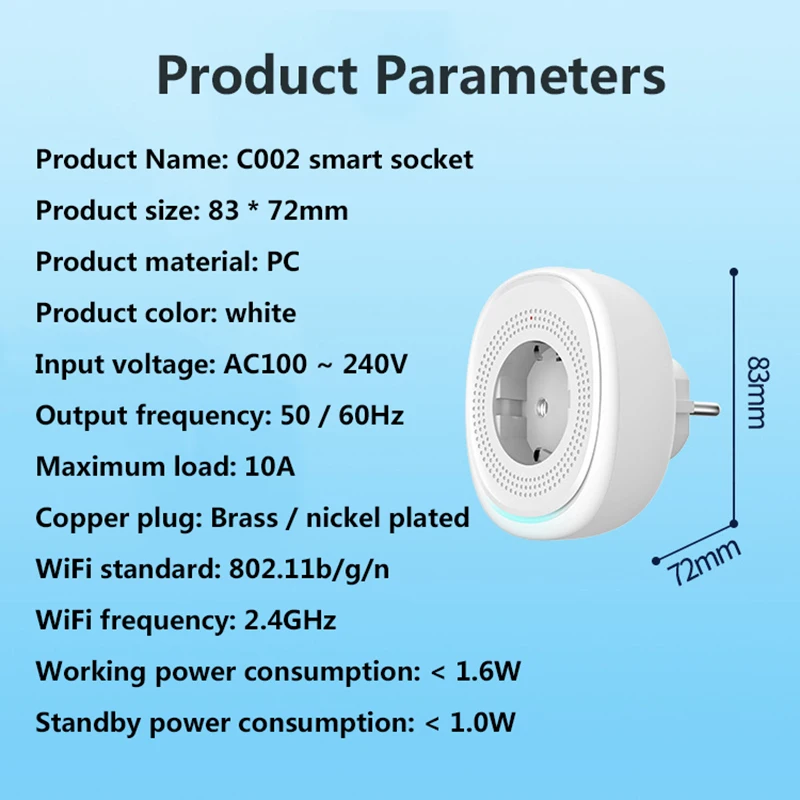 Product Parameters

Product Name: C002 smart socket

Product size: 83 * 72mm

Product material: PC

Product color: white

Input voltage: AC100 ~ 240V

Output frequency: 50 / 60Hz

Maximum load: 10A

Copper plug: Brass / nickel plated

WiFi standard: 802.11b/g/n

WiFi frequency: 2.4GHz

Working power consumption: < 1.6W

Standby power consumption: < 1.0W

83mm

72mm